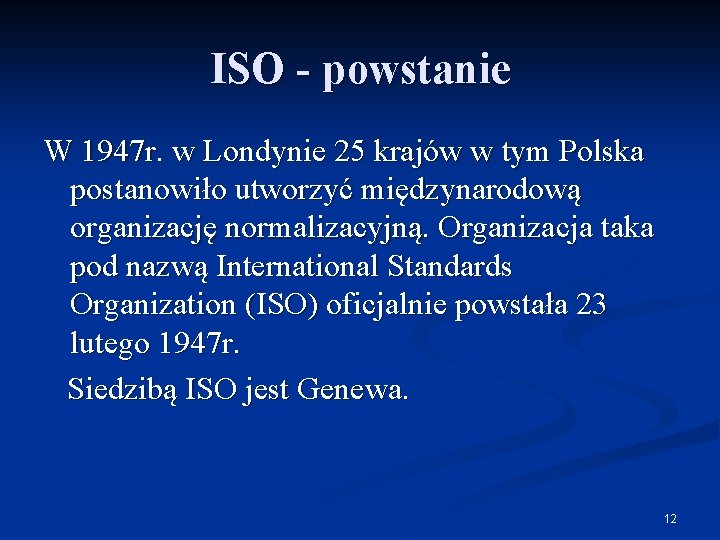 ISO - powstanie

W 1947r. w Londynie 25 krajów w tym Polska postanowiło utworzyć międzynarodową organizację normalizacyjną. Organizacja taka pod nazwą International Standards Organization (ISO) oficjalnie powstała 23 lutego 1947r.

Siedzibą ISO jest Genewa.

12